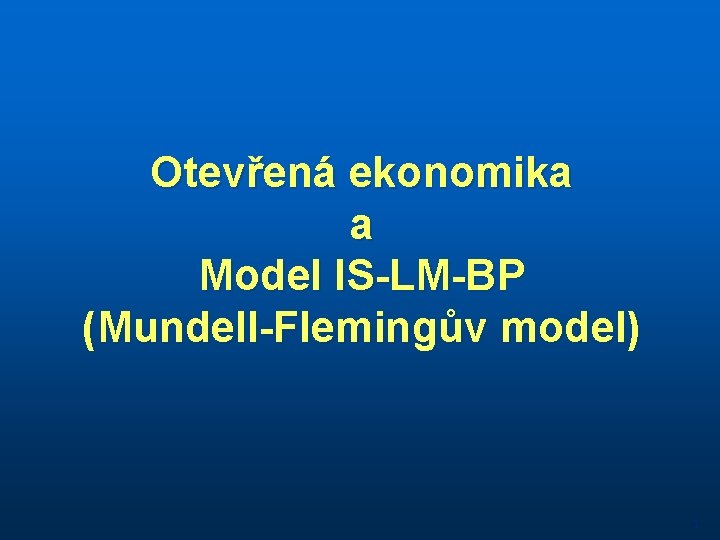 Otevřená ekonomika
a
Model IS-LM-BP
(Mundell-Flemingův model)